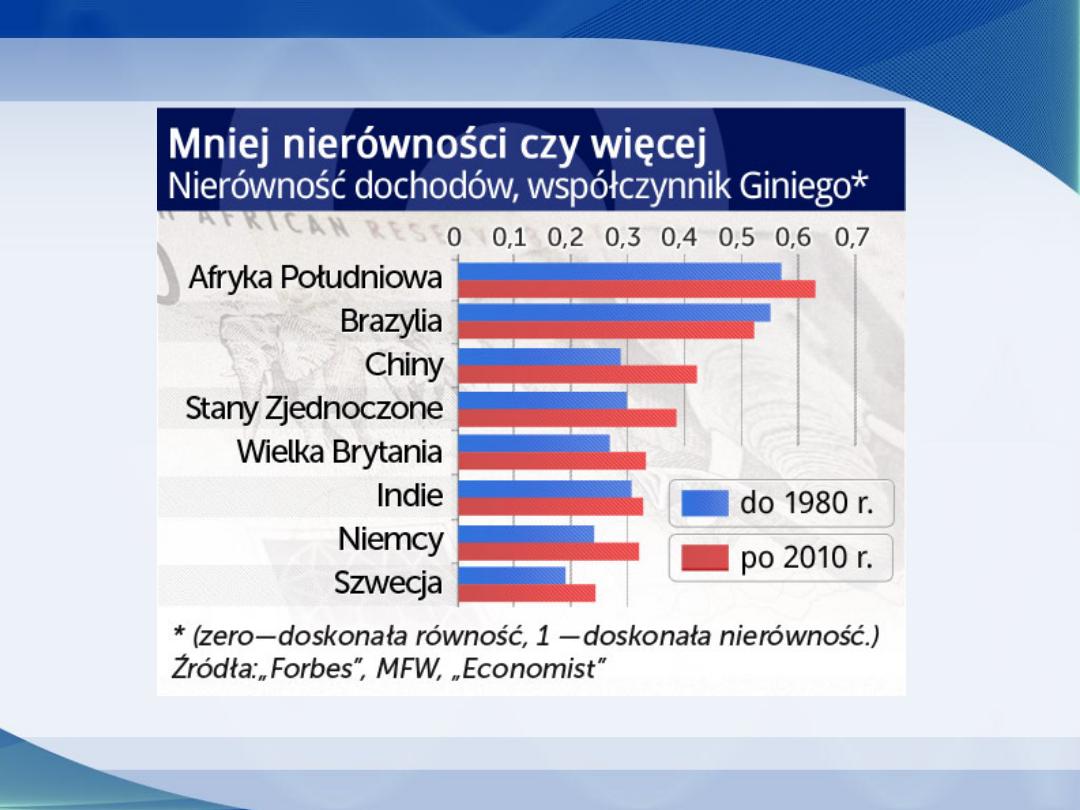 Mniej nierówności czy więcej
Nierówność dochodów, współczynnik Giniego*

0 0,1 0,2 0,3 0,4 0,5 0,6 0,7

Afryka Południowa
Brazylia
Chiny
Stany Zjednoczone
Wielka Brytania
Indie
Niemcy
Szwecja

do 1980 r.
po 2010 r.

* (zero—doskonała równość, 1 —doskonała nierówność.)
Źródła:„Forbes", MFW, „Economist"